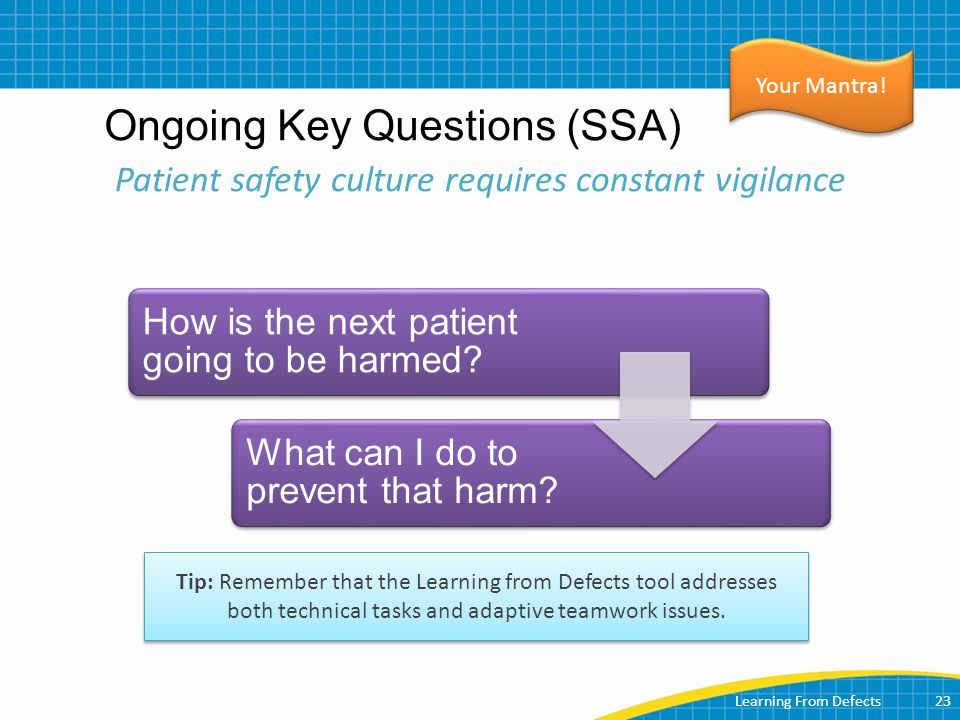 Your Mantra!

Ongoing Key Questions (SSA)

Patient safety culture requires constant vigilance

How is the next patient going to be harmed?

What can I do to prevent that harm?

Tip: Remember that the Learning from Defects tool addresses both technical tasks and adaptive teamwork issues.

Learning From Defects 23